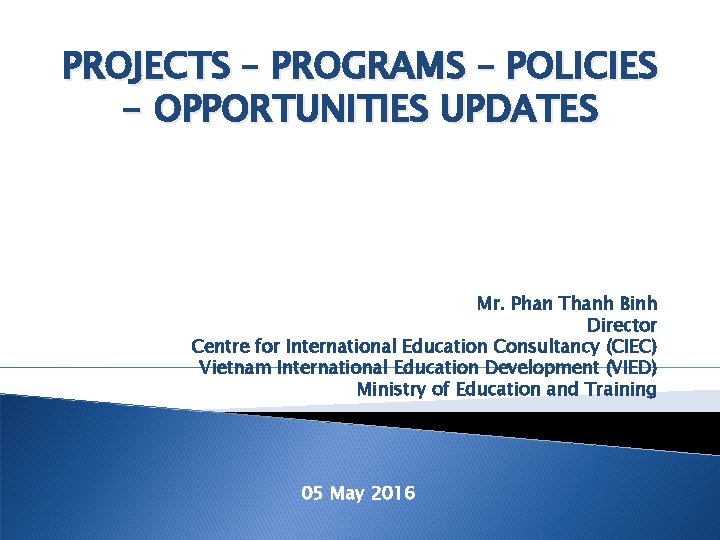 PROJECTS – PROGRAMS – POLICIES – OPPORTUNITIES UPDATES

Mr. Phan Thanh Binh
Director
Centre for International Education Consultancy (CIEC)
Vietnam International Education Development (VIED)
Ministry of Education and Training

05 May 2016